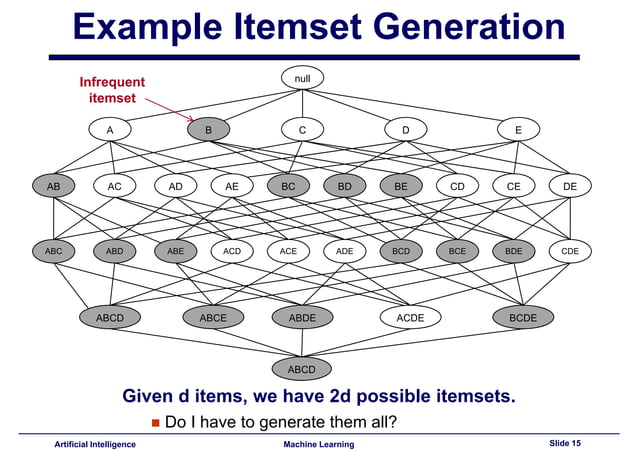 Example Itemset Generation

Infrequent itemset

null

A B C D E

AB AC AD AE BC BD BE CD CE DE

ABC ABD ABE ACD ACE ADE BCD BCE BDE CDE

ABCD ABCE ABDE ACDE BCDE

ABCD

Given d items, we have 2d possible itemsets.

Do I have to generate them all?

Artificial Intelligence Machine Learning Slide 15